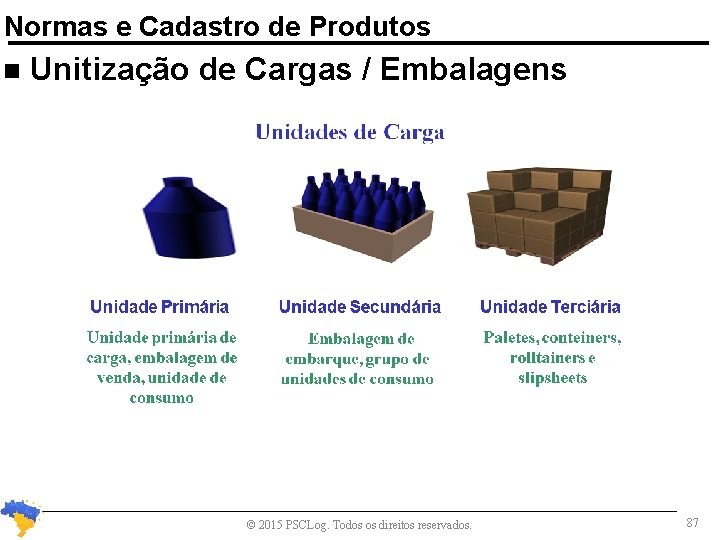 Normas e Cadastro de Produtos

■ Unitização de Cargas / Embalagens

Unidades de Carga

Unidade Primária

Unidade primária de carga, embalagem de venda, unidade de consumo

Unidade Secundária

Embalagem de embarque, grupo de unidades de consumo

Unidade Terciária

Paletes, conteiners, rolltainers e slipsheets

© 2015 PSCLog. Todos os direitos reservados.

87